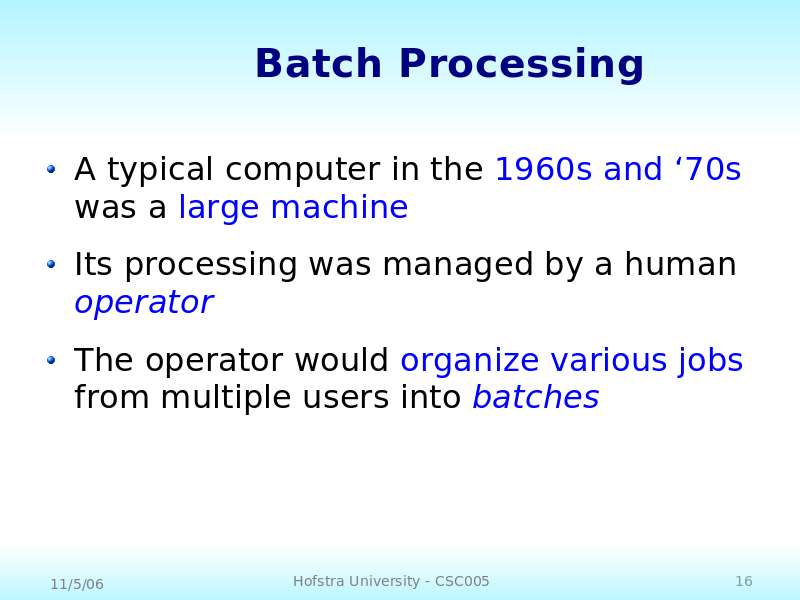 Batch Processing

• A typical computer in the 1960s and ‘70s was a large machine

• Its processing was managed by a human operator

• The operator would organize various jobs from multiple users into batches

11/5/06

Hofstra University - CSC005

16